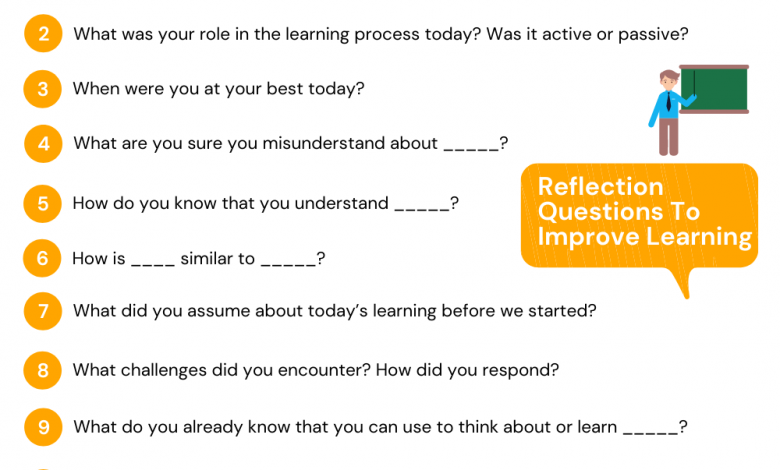 2 What was your role in the learning process today? Was it active or passive?

3 When were you at your best today?

4 What are you sure you misunderstand about _____?

5 How do you know that you understand _____?

6 How is ____ similar to _____?

7 What did you assume about today's learning before we started?

8 What challenges did you encounter? How did you respond?

9 What do you already know that you can use to think about or learn _____?

Reflection Questions To Improve Learning